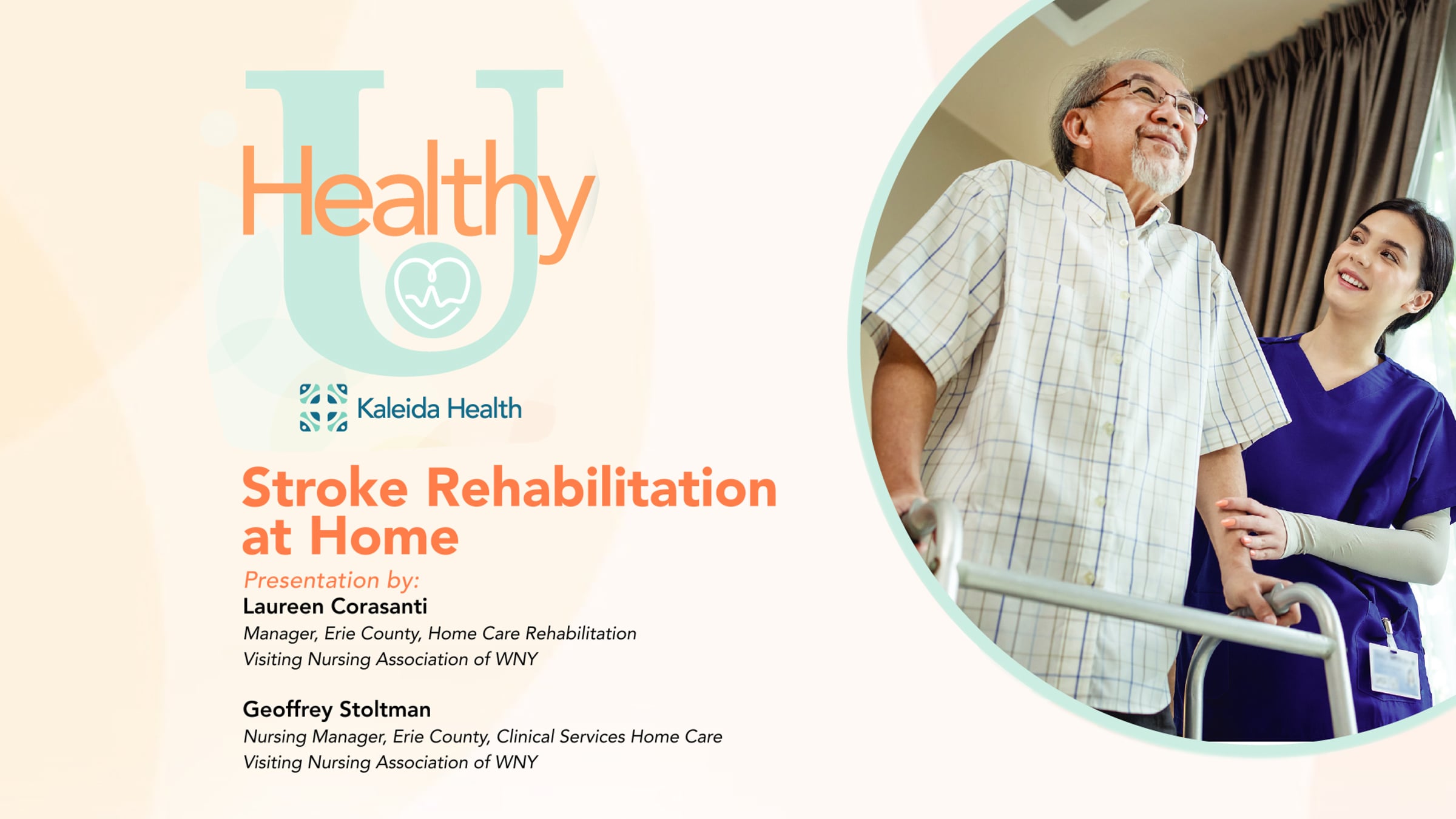 Healthy U

Kaleida Health

Stroke Rehabilitation at Home

Presentation by:

Laureen Corasanti
Manager, Erie County, Home Care Rehabilitation
Visiting Nursing Association of WNY

Geoffrey Stoltman
Nursing Manager, Erie County, Clinical Services Home Care
Visiting Nursing Association of WNY